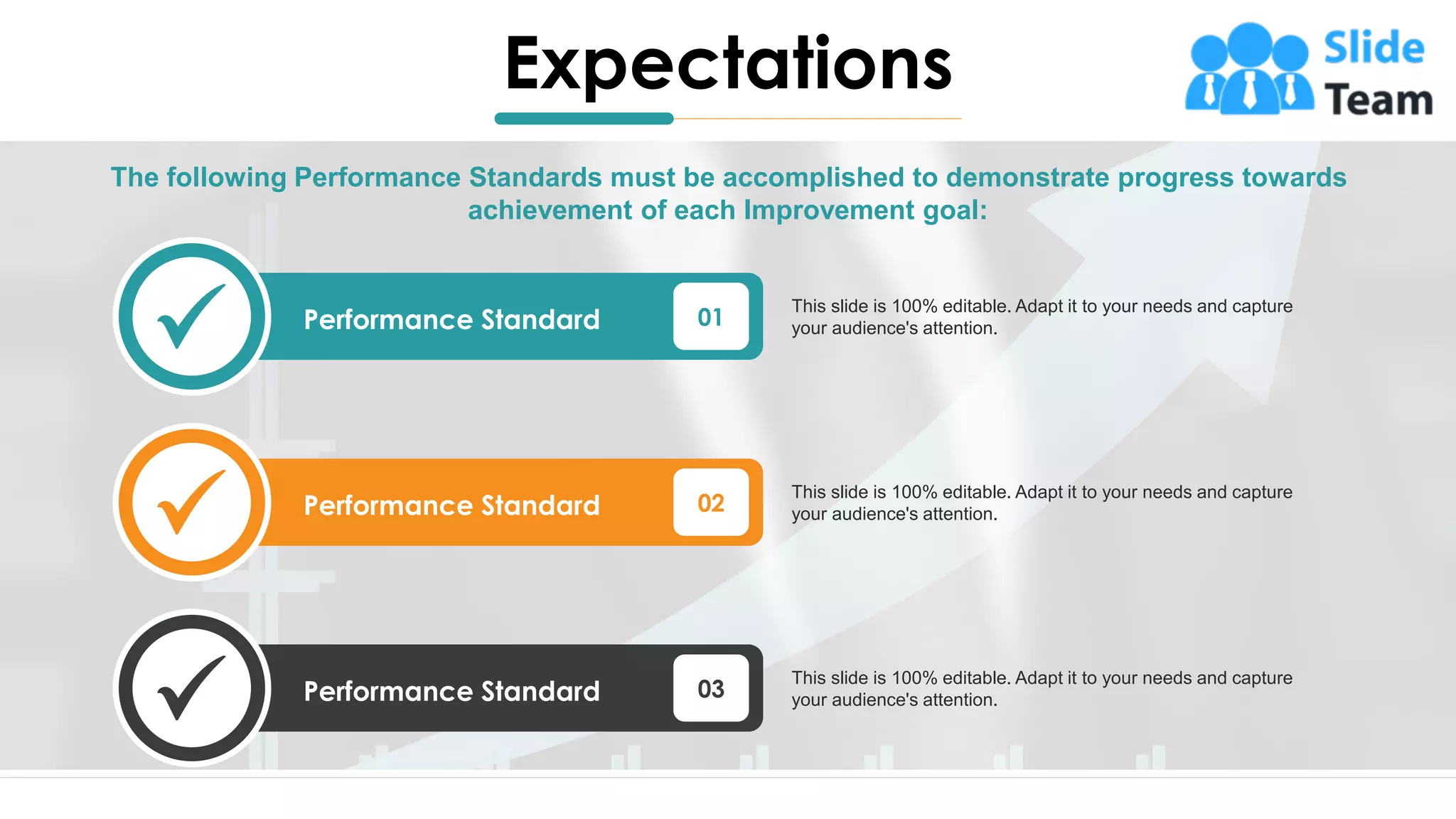 Expectations

Slide Team

The following Performance Standards must be accomplished to demonstrate progress towards achievement of each Improvement goal:

Performance Standard 01

This slide is 100% editable. Adapt it to your needs and capture your audience's attention.

Performance Standard 02

This slide is 100% editable. Adapt it to your needs and capture your audience's attention.

Performance Standard 03

This slide is 100% editable. Adapt it to your needs and capture your audience's attention.